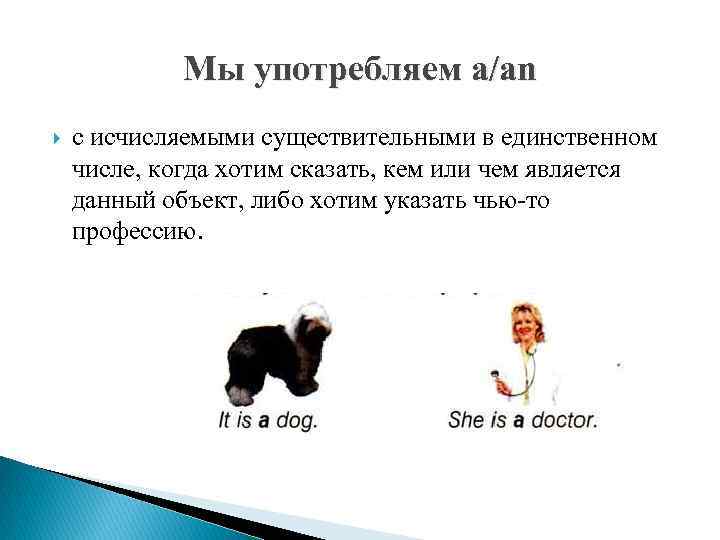 Мы употребляем a/an

с исчисляемыми существительными в единственном числе, когда хотим сказать, кем или чем является данный объект, либо хотим указать чью-то профессию.

It is a dog.

She is a doctor.